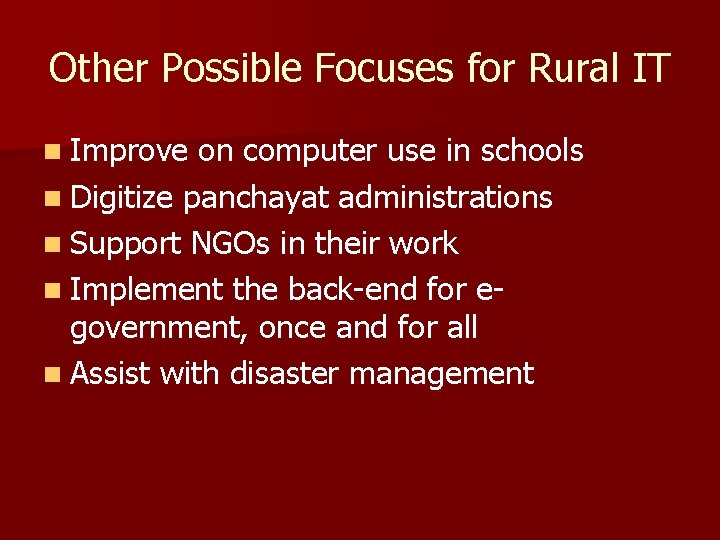 Other Possible Focuses for Rural IT

- Improve on computer use in schools
- Digitize panchayat administrations
- Support NGOs in their work
- Implement the back-end for e-government, once and for all
- Assist with disaster management